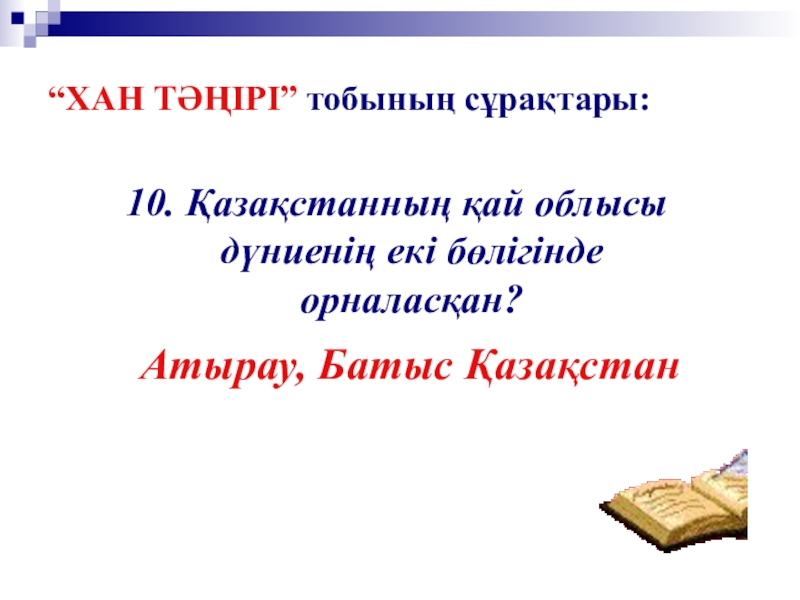 “ХАН ТӘҢІРІ” тобының сұрақтары:

10. Қазақстанның қай облысы дүниенің екі бөлігінде орналасқан?

Атырау, Батыс Қазақстан